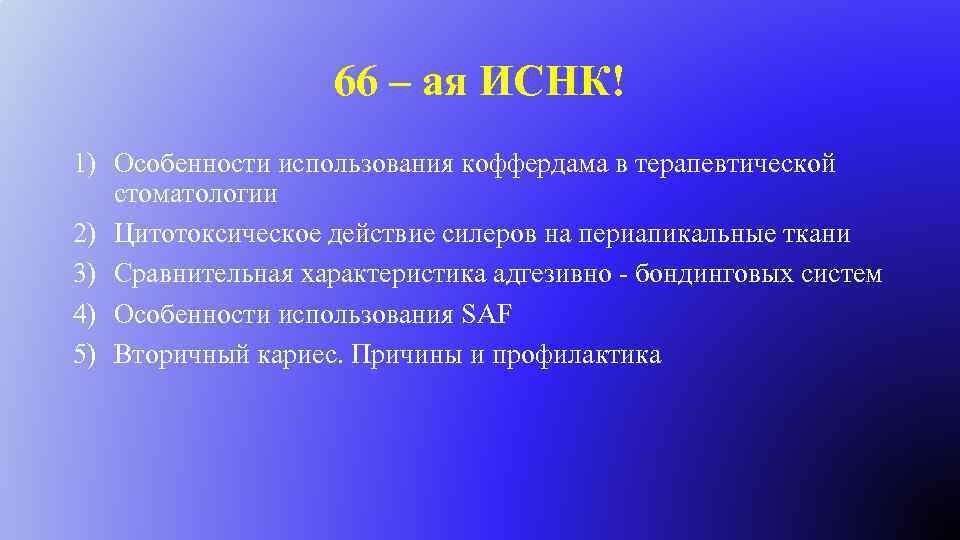 66 – ая ИСНК!

1) Особенности использования коффердама в терапевтической стоматологии
2) Цитотоксическое действие силеров на периапикальные ткани
3) Сравнительная характеристика адгезивно - бондинговых систем
4) Особенности использования SAF
5) Вторичный кариес. Причины и профилактика